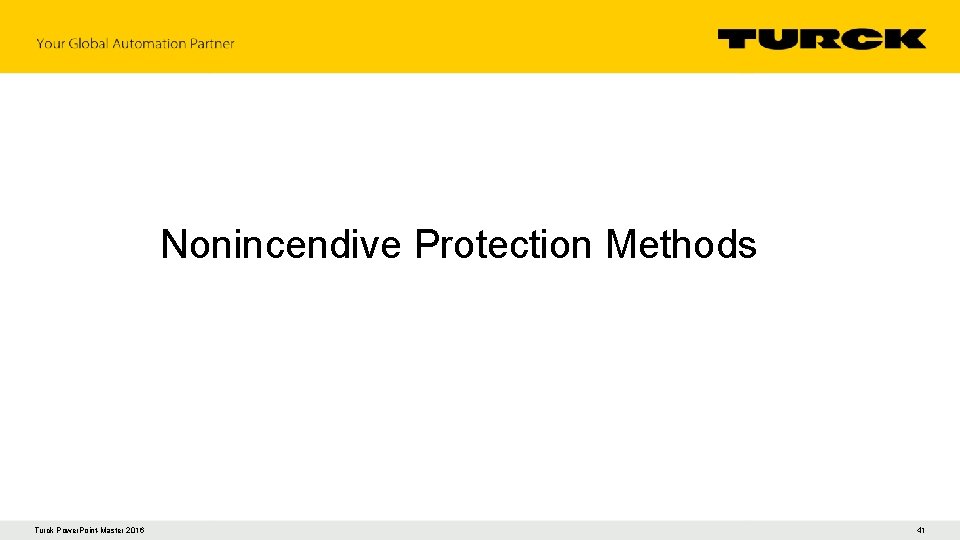 Your Global Automation Partner

TURCK

Nonincendive Protection Methods

Turck PowerPoint Master 2016

41